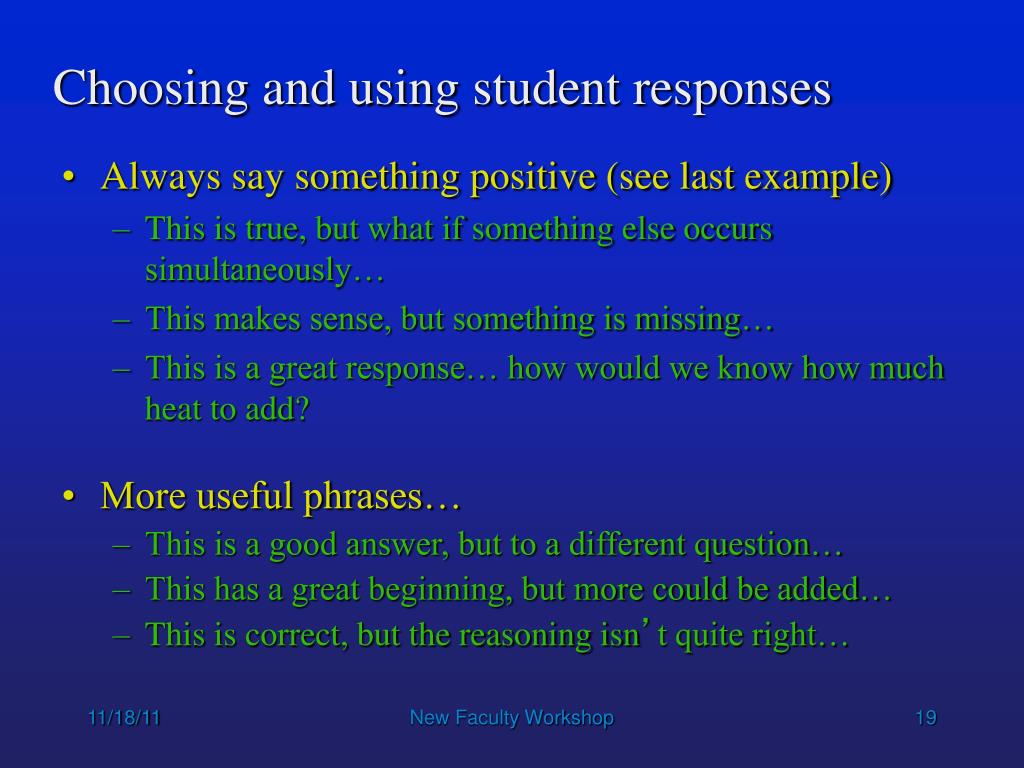 Choosing and using student responses

• Always say something positive (see last example)
– This is true, but what if something else occurs simultaneously…
– This makes sense, but something is missing…
– This is a great response… how would we know how much heat to add?

• More useful phrases…
– This is a good answer, but to a different question…
– This has a great beginning, but more could be added…
– This is correct, but the reasoning isn’t quite right…

11/18/11
New Faculty Workshop
19